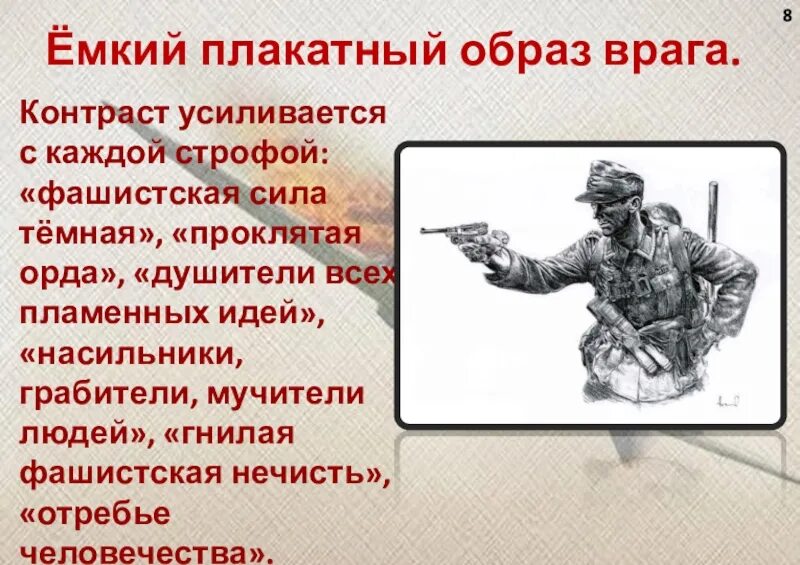 8

Ёмкий плакатный образ врага.

Контраст усиливается с каждой строфой: «фашистская сила тёмная», «проклятая орда», «душители всех пламенных идей», «насильники, грабители, мучители людей», «гнилая фашистская нечисть», «отребье человечества».